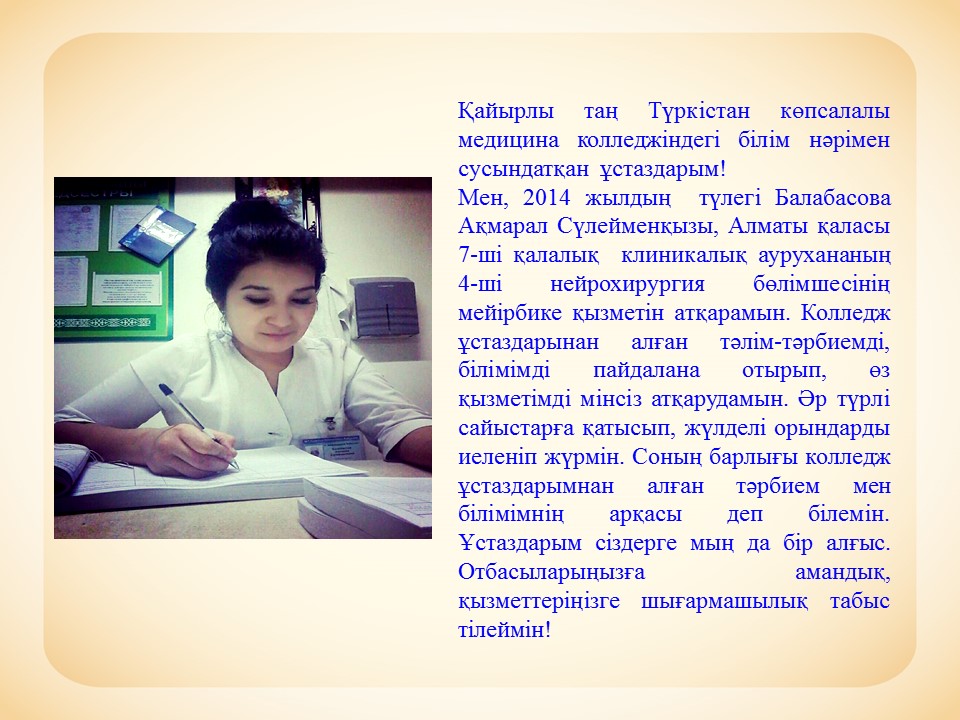 Қайырлы таң Түркістан көпсалалы медицина колледжіндегі білім нәрімен сусындатқан ұстаздарым!
Мен, 2014 жылдың түлегі Балабасова Ақмарал Сүлейменқызы, Алматы қаласы 7-ші қалалық клиникалық аурухананың 4-ші нейрохирургия бөлімшесінің мейірбике қызметін атқарамын. Колледж ұстаздарынан алған тәлім-тәрбиемді, білімімді пайдалана отырып, өз қызметімді мінсіз атқарудамын. Әр түрлі сайыстарға қатысып, жүлделі орындарды иеленіп жүрмін. Соның барлығы колледж ұстаздарымнан алған тәрбием мен білімімнің арқасы деп білемін. Ұстаздарым сіздерге мың да бір алғыс. Отбасыларыңызға амандық, қызметтеріңізге шығармашылық табыс тілеймін!